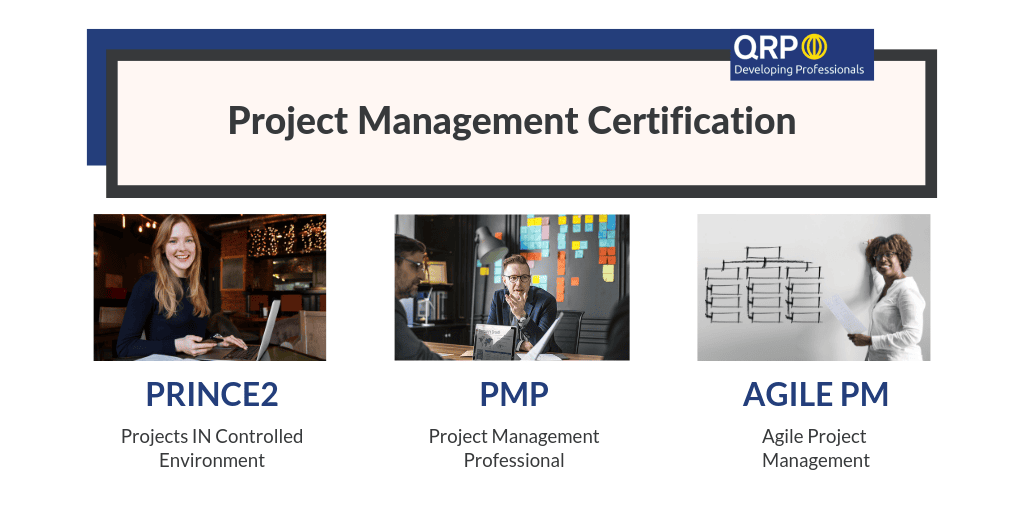 QRP
Developing Professionals

Project Management Certification

PRINCE2

Projects IN Controlled Environment

PMP

Project Management Professional

AGILE PM

Agile Project Management